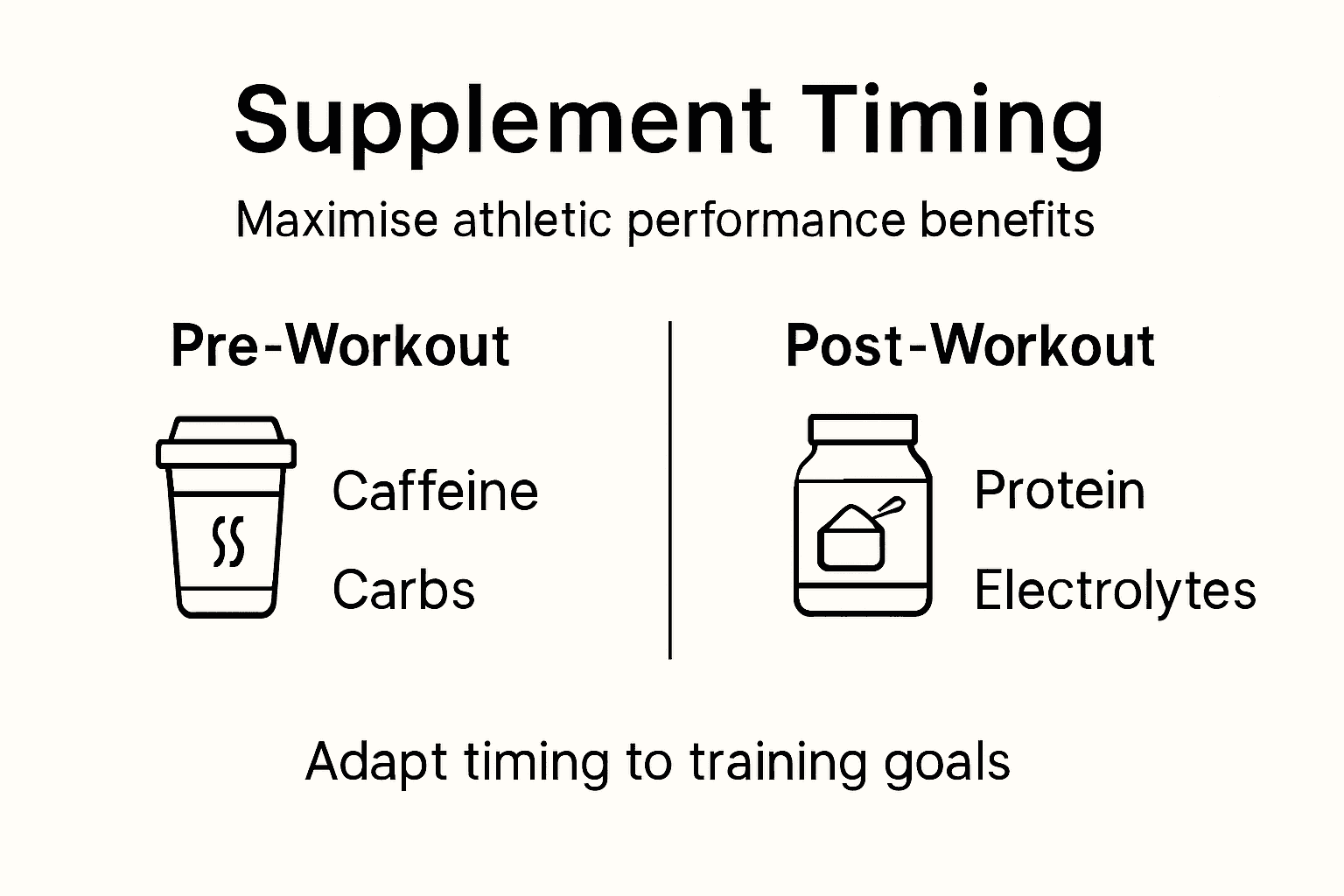 Supplement Timing

Maximise athletic performance benefits

Pre-Workout

Caffeine

Carbs

Post-Workout

Protein

Electrolytes

Adapt timing to training goals